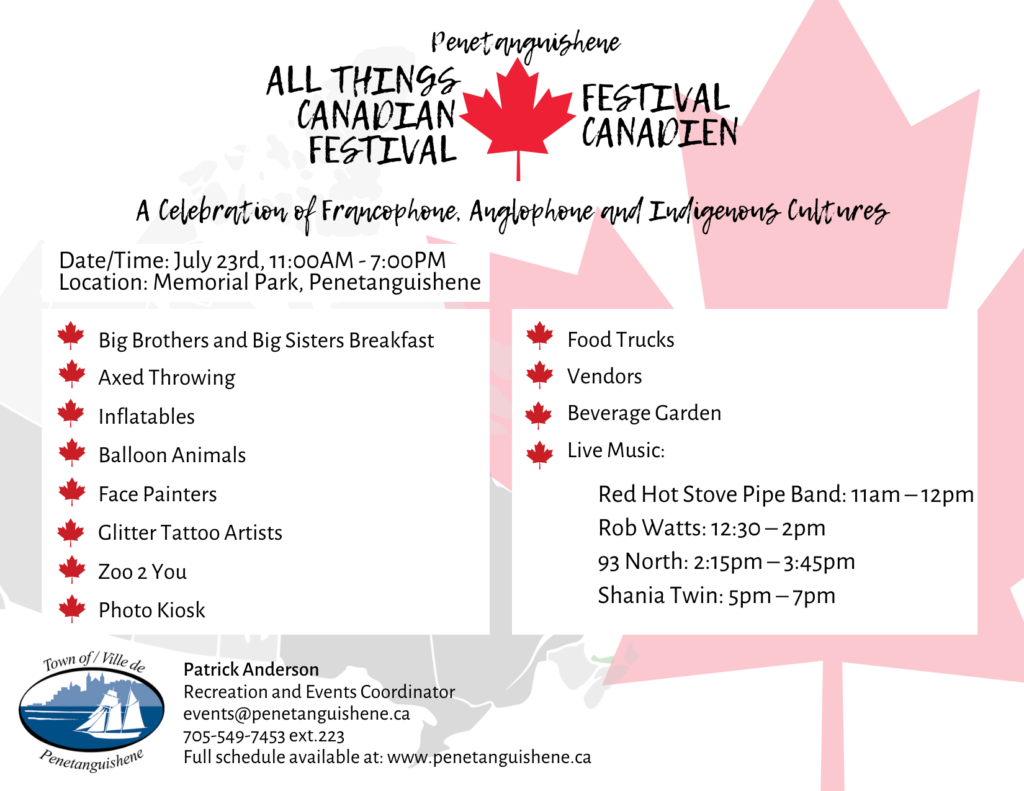 Penetanguishene

ALL THINGS CANADIAN FESTIVAL

FESTIVAL CANADIEN

A Celebration of Francophone, Anglophone and Indigenous Cultures

Date/Time: July 23rd, 11:00AM - 7:00PM
Location: Memorial Park, Penetanguishene

Big Brothers and Big Sisters Breakfast
Axed Throwing
Inflatables
Balloon Animals
Face Painters
Glitter Tattoo Artists
Zoo 2 You
Photo Kiosk

Food Trucks
Vendors
Beverage Garden
Live Music:

Red Hot Stove Pipe Band: 11am – 12pm
Rob Watts: 12:30 – 2pm
93 North: 2:15pm – 3:45pm
Shania Twin: 5pm – 7pm

Town of / Ville de Penetanguishene

Patrick Anderson
Recreation and Events Coordinator
events@penetanguishene.ca
705-549-7453 ext.223
Full schedule available at: www.penetanguishene.ca